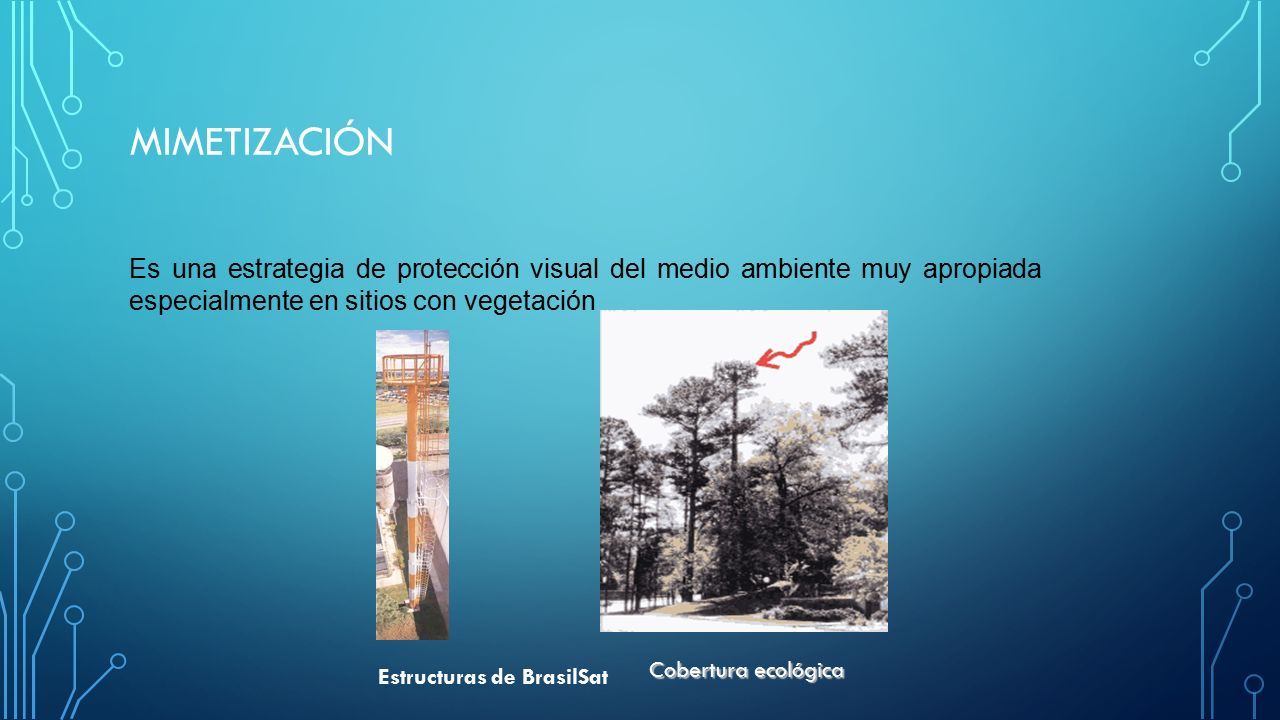 MIMETIZACIÓN

Es una estrategia de protección visual del medio ambiente muy apropiada especialmente en sitios con vegetación

Estructuras de BrasilSat

Cobertura ecológica